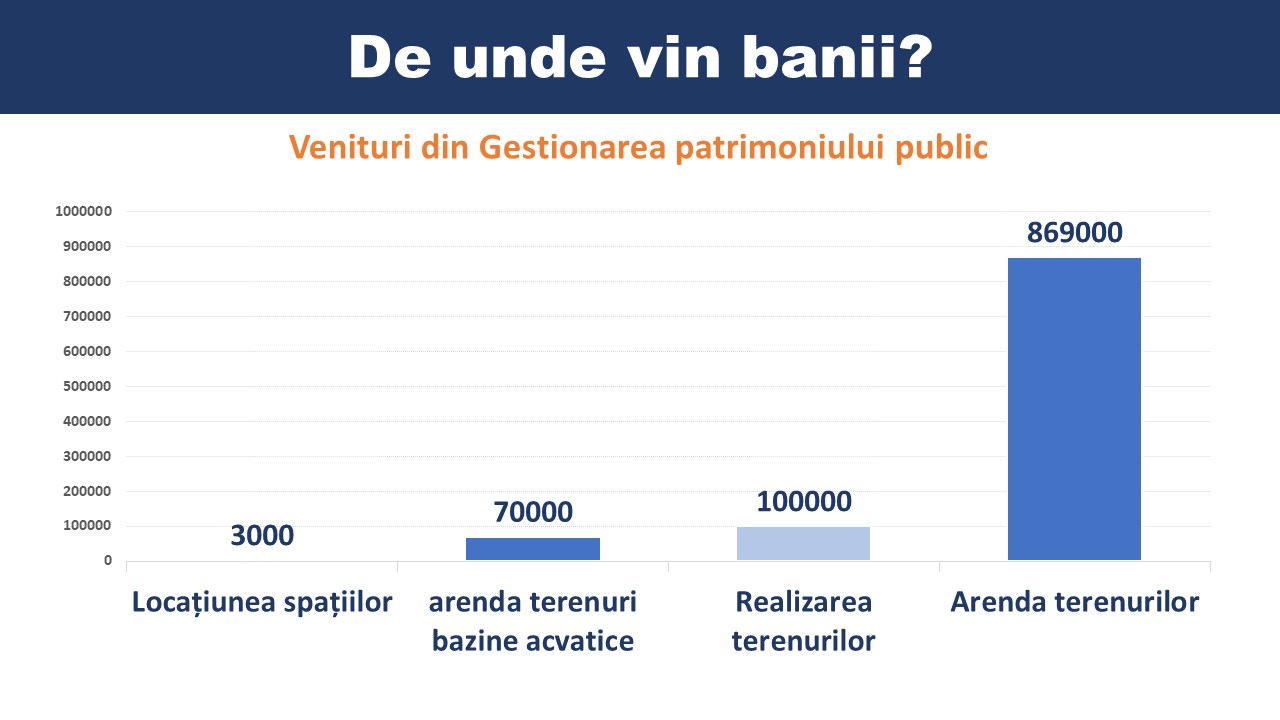 De unde vin banii?

Venituri din Gestionarea patrimoniului public

1000000
900000
800000
700000
600000
500000
400000
300000
200000
100000
0

3000
70000
100000
869000

Locațiunea spațiilor
arenda terenuri bazine acvatice
Realizarea terenurilor
Arenda terenurilor